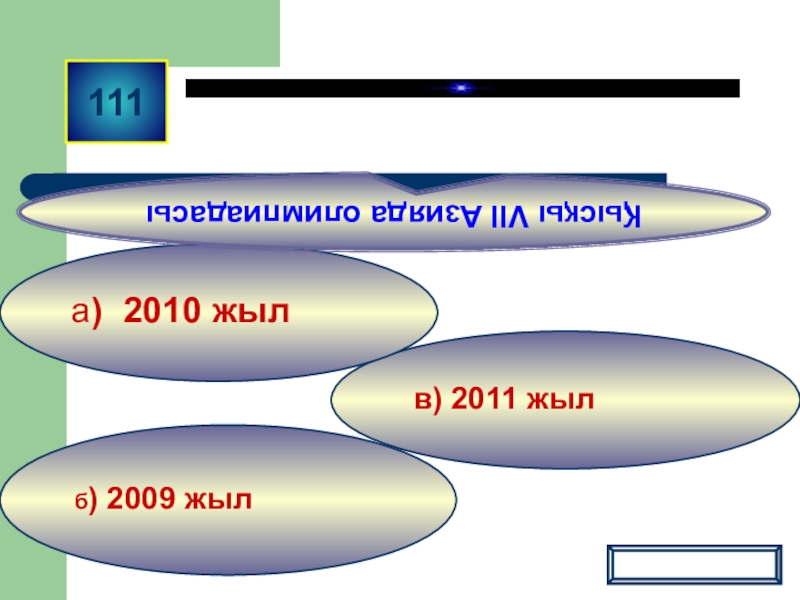 111

Қысқы VII Азияда олимпиадасы

а) 2010 жыл

в) 2011 жыл

б) 2009 жыл